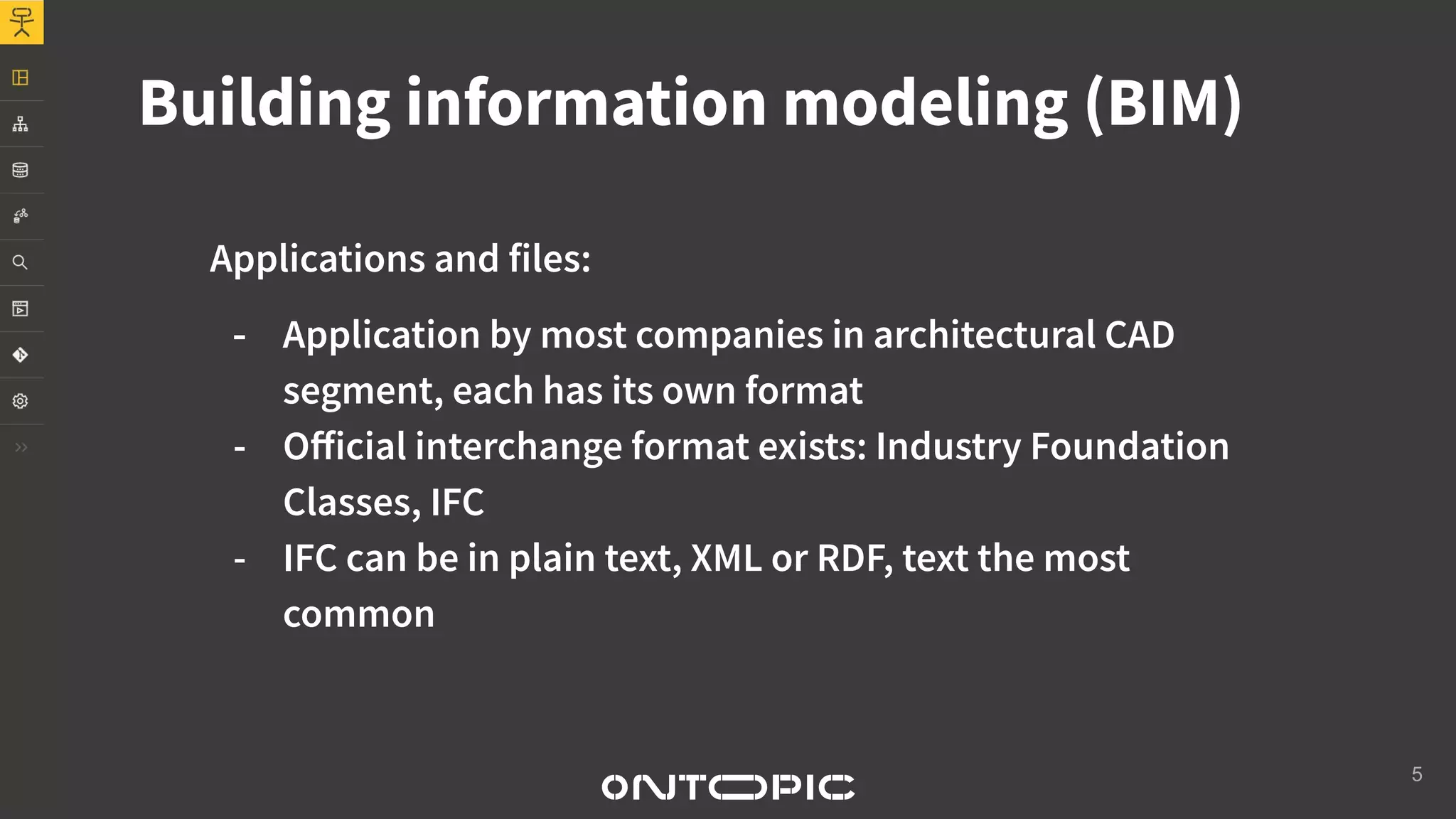 Building information modeling (BIM)

Applications and files:

- Application by most companies in architectural CAD segment, each has its own format
- Official interchange format exists: Industry Foundation Classes, IFC
- IFC can be in plain text, XML or RDF, text the most common

ONTOPIC

5